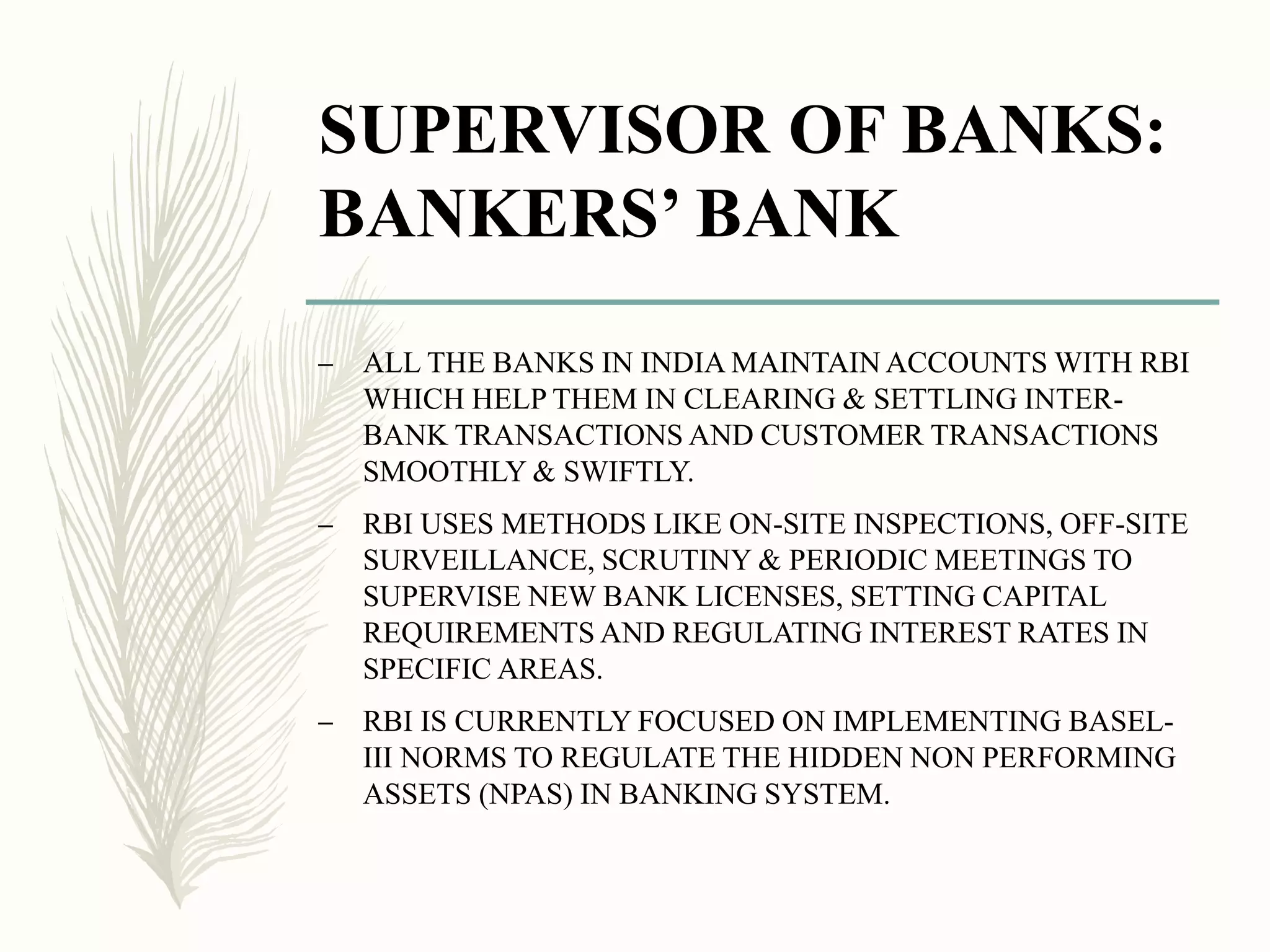 SUPERVISOR OF BANKS: BANKERS’ BANK

– ALL THE BANKS IN INDIA MAINTAIN ACCOUNTS WITH RBI WHICH HELP THEM IN CLEARING & SETTLING INTER-BANK TRANSACTIONS AND CUSTOMER TRANSACTIONS SMOOTHLY & SWIFTLY.

– RBI USES METHODS LIKE ON-SITE INSPECTIONS, OFF-SITE SURVEILLANCE, SCRUTINY & PERIODIC MEETINGS TO SUPERVISE NEW BANK LICENSES, SETTING CAPITAL REQUIREMENTS AND REGULATING INTEREST RATES IN SPECIFIC AREAS.

– RBI IS CURRENTLY FOCUSED ON IMPLEMENTING BASEL-III NORMS TO REGULATE THE HIDDEN NON PERFORMING ASSETS (NPAS) IN BANKING SYSTEM.